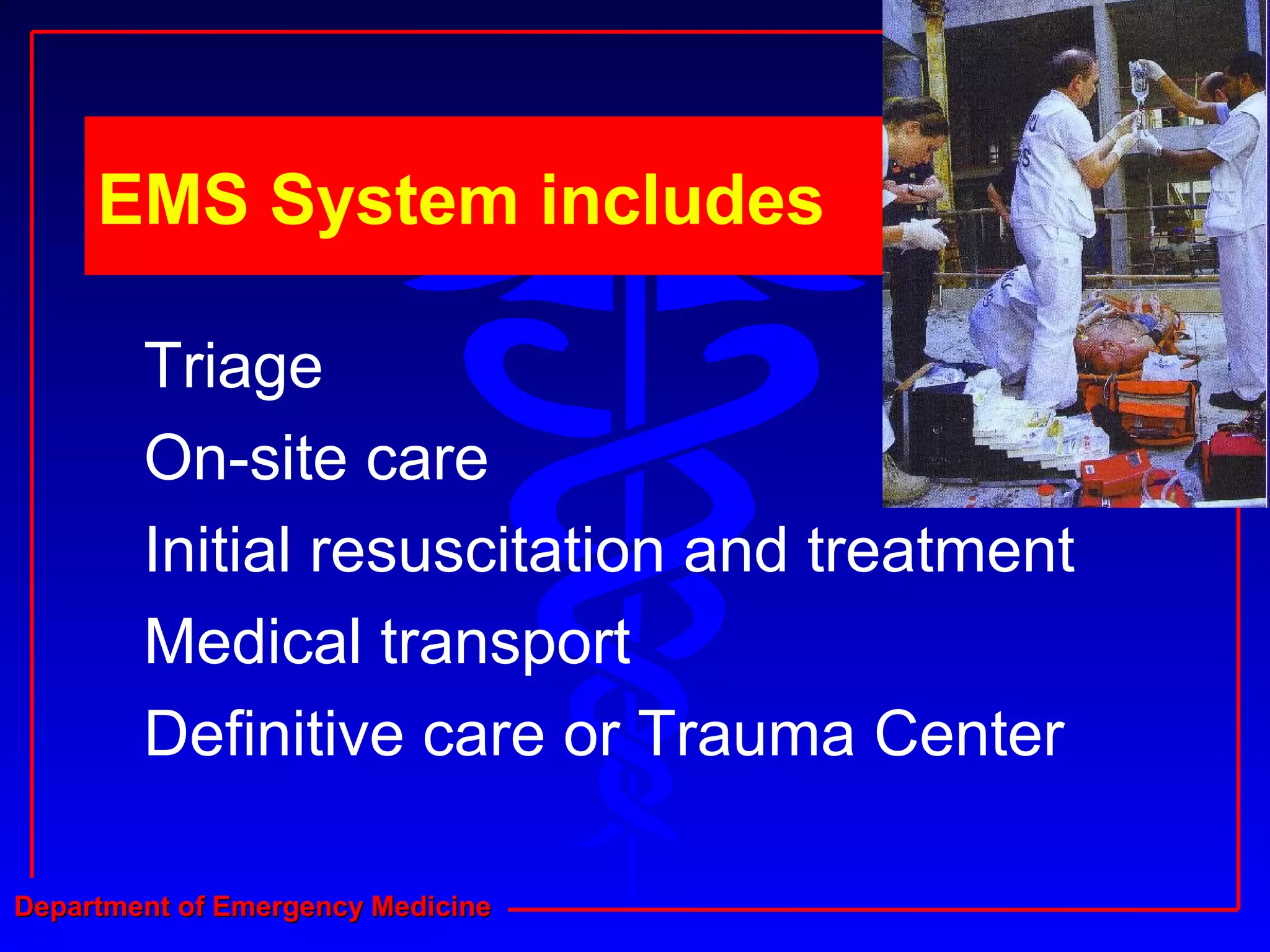 EMS System includes

Triage

On-site care

Initial resuscitation and treatment

Medical transport

Definitive care or Trauma Center

Department of Emergency Medicine